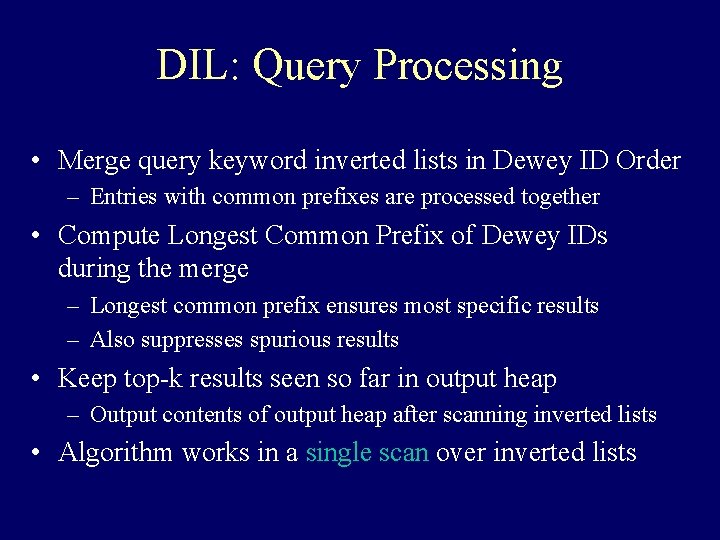 DIL: Query Processing

• Merge query keyword inverted lists in Dewey ID Order
– Entries with common prefixes are processed together
• Compute Longest Common Prefix of Dewey IDs during the merge
– Longest common prefix ensures most specific results
– Also suppresses spurious results
• Keep top-k results seen so far in output heap
– Output contents of output heap after scanning inverted lists
• Algorithm works in a single scan over inverted lists